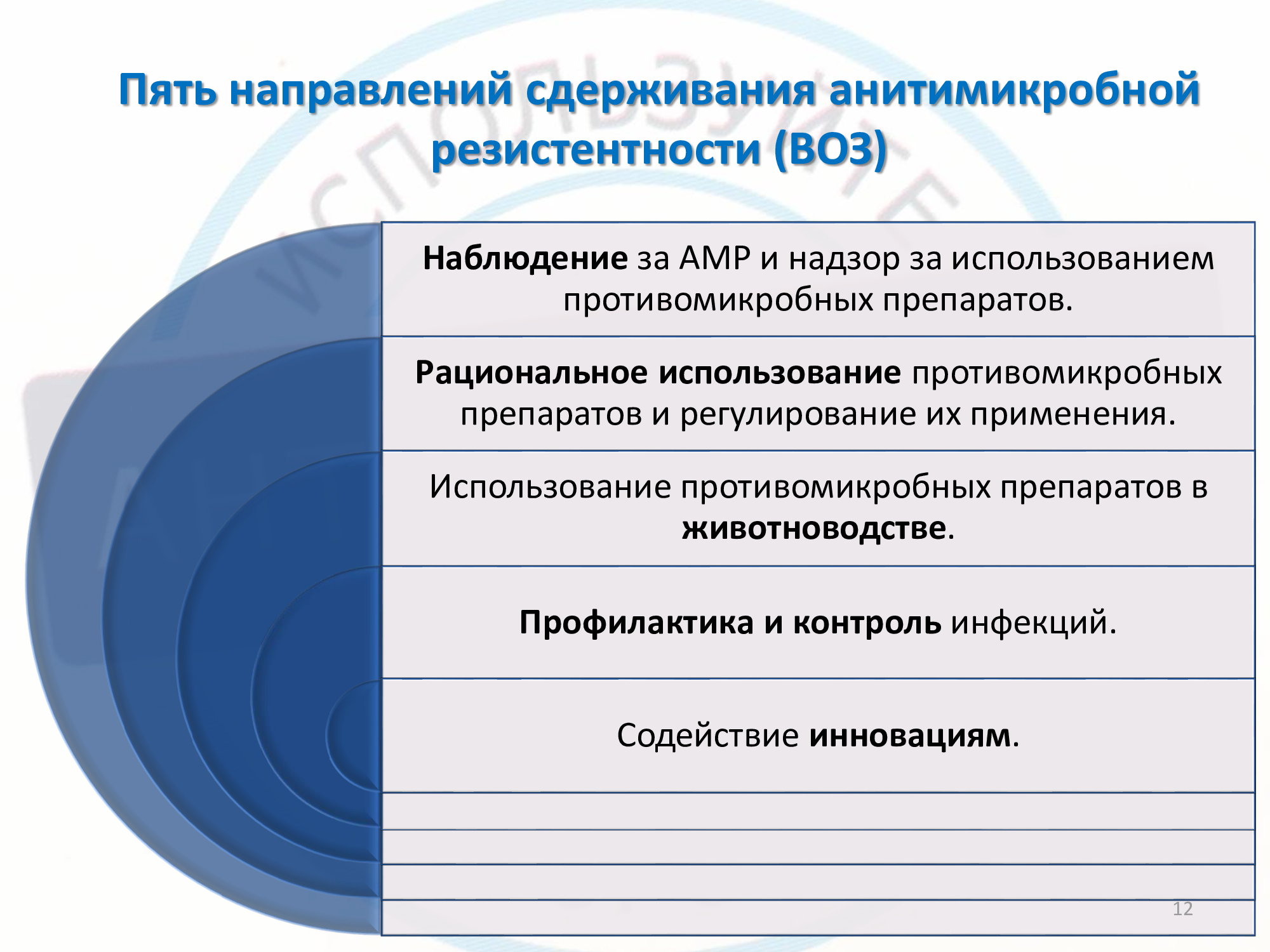 Пять направлений сдерживания анитимикробной резистентности (ВОЗ)

Наблюдение за АМР и надзор за использованием противомикробных препаратов.

Рациональное использование противомикробных препаратов и регулирование их применения.

Использование противомикробных препаратов в животноводстве.

Профилактика и контроль инфекций.

Содействие инновациям.

12